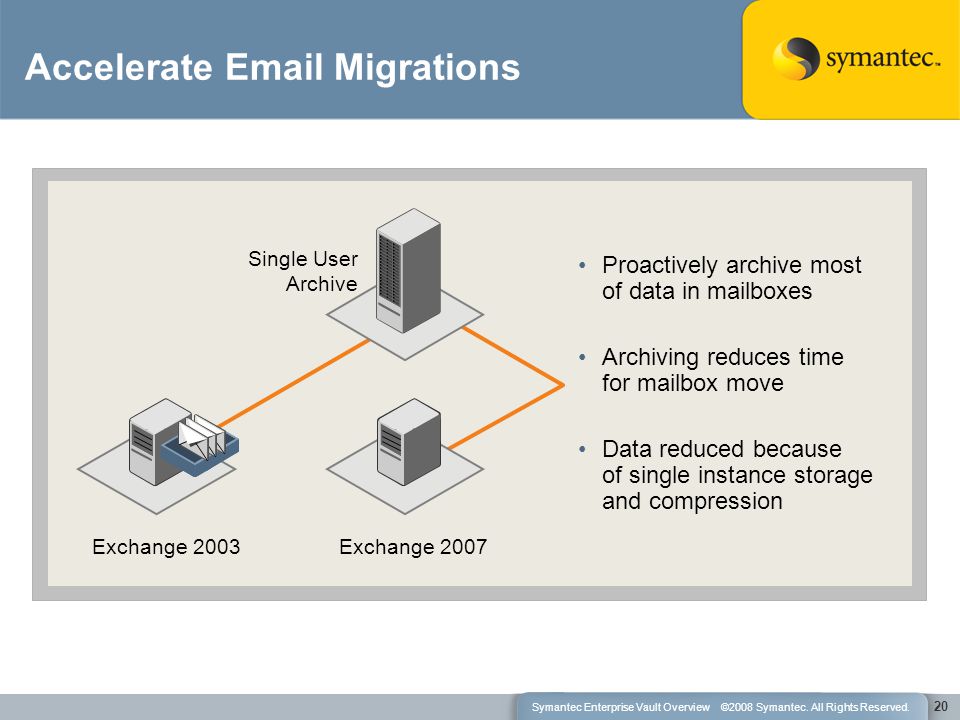 Accelerate Email Migrations

symantec.

Single User Archive

Exchange 2003

Exchange 2007

• Proactively archive most of data in mailboxes

• Archiving reduces time for mailbox move

• Data reduced because of single instance storage and compression

Symantec Enterprise Vault Overview ©2008 Symantec. All Rights Reserved.

20